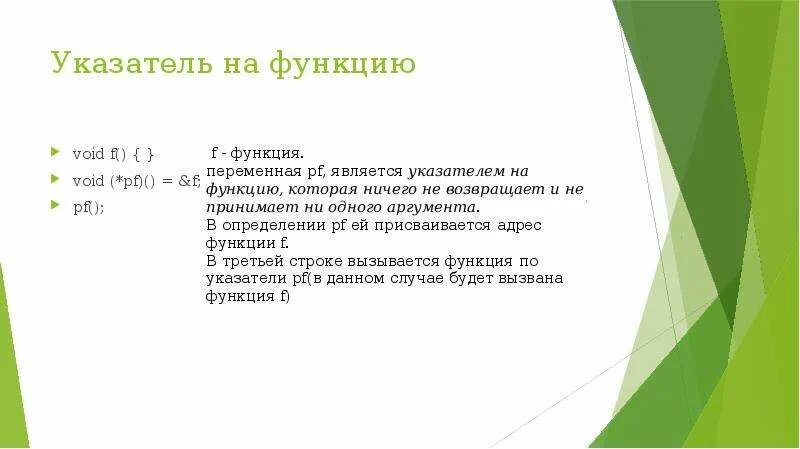 Указатель на функцию

void f() { }
void (*pf)() = &f;
pf();

f - функция.
переменная pf, является указателем на функцию, которая ничего не возвращает и не принимает ни одного аргумента.
В определении pf ей присваивается адрес функции f.
В третьей строке вызывается функция по указатели pf(в данном случае будет вызвана функция f)